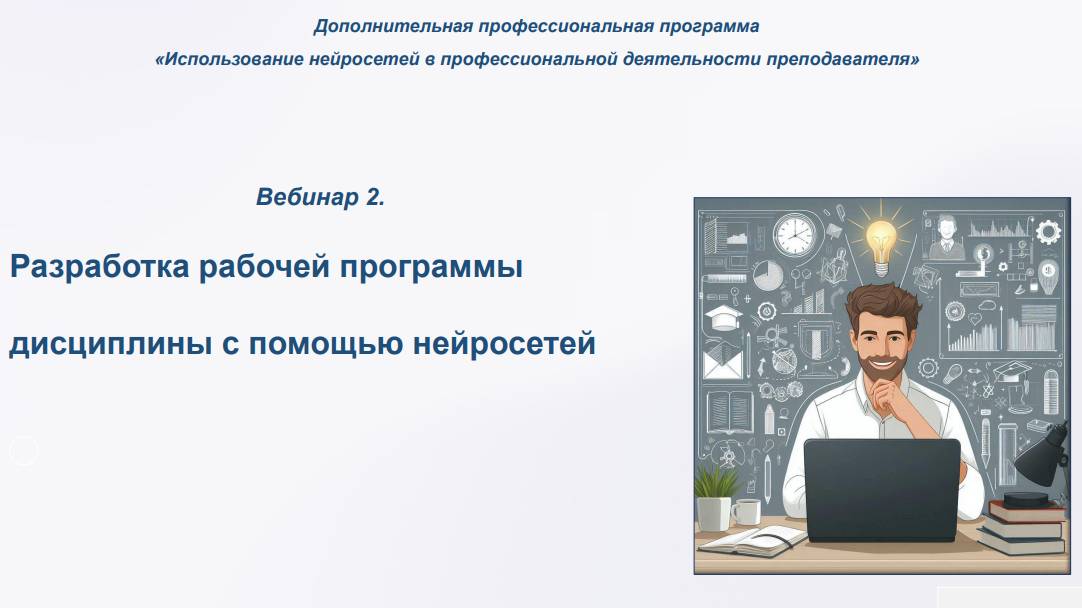 Дополнительная профессиональная программа
«Использование нейросетей в профессиональной деятельности преподавателя»

Вебинар 2.

Разработка рабочей программы

дисциплины с помощью нейросетей